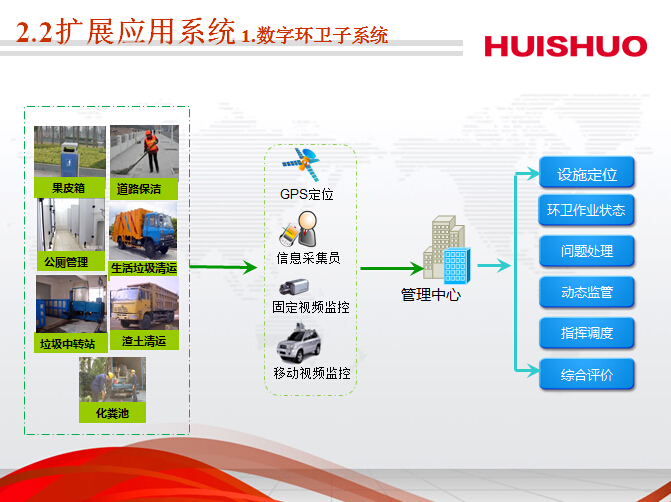 2.2扩展应用系统 1.数字环卫子系统

HUISHUO

果皮箱
道路保洁
公厕管理
生活垃圾清运
垃圾中转站
渣土清运
化粪池

GPS定位
信息采集员
固定视频监控
移动视频监控

管理中心

设施定位
环卫作业状态
问题处理
动态监管
指挥调度
综合评价